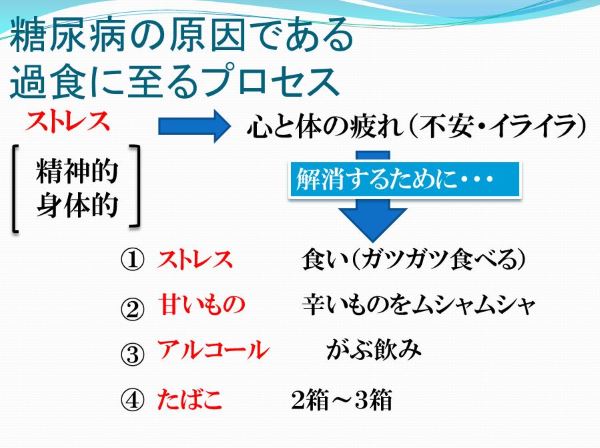 糖尿病の原因である
過食に至るプロセス

ストレス

心と体の疲れ（不安・イライラ）

精神的
身体的

解消するために・・・

① ストレス 食い（ガツガツ食べる）

② 甘いもの 辛いものをムシャムシャ

③ アルコール がぶ飲み

④ たばこ 2箱～3箱